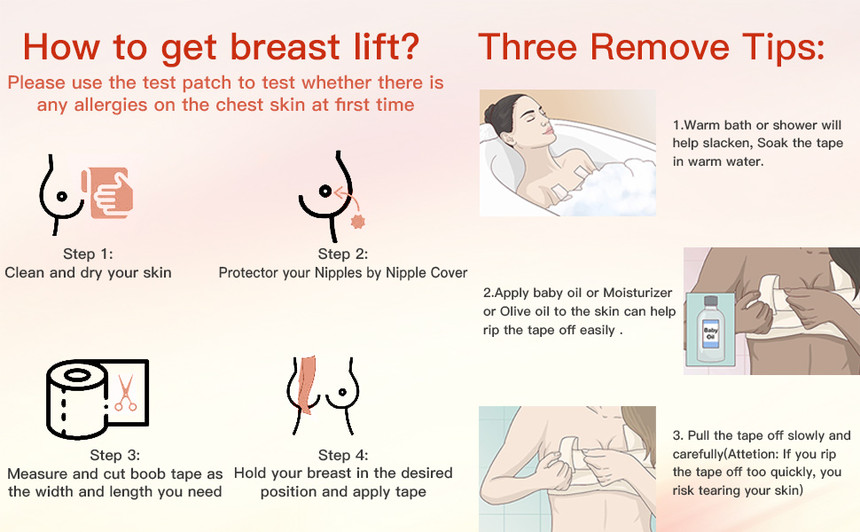 How to get breast lift?

Please use the test patch to test whether there is any allergies on the chest skin at first time

Step 1:
Clean and dry your skin

Step 2:
Protector your Nipples by Nipple Cover

Step 3:
Measure and cut boob tape as the width and length you need

Step 4:
Hold your breast in the desired position and apply tape

Three Remove Tips:

1.Warm bath or shower will help slacken, Soak the tape in warm water.

2.Apply baby oil or Moisturizer or Olive oil to the skin can help rip the tape off easily .

Baby Oil

3. Pull the tape off slowly and carefully(Attetion: If you rip the tape off too quickly, you risk tearing your skin)